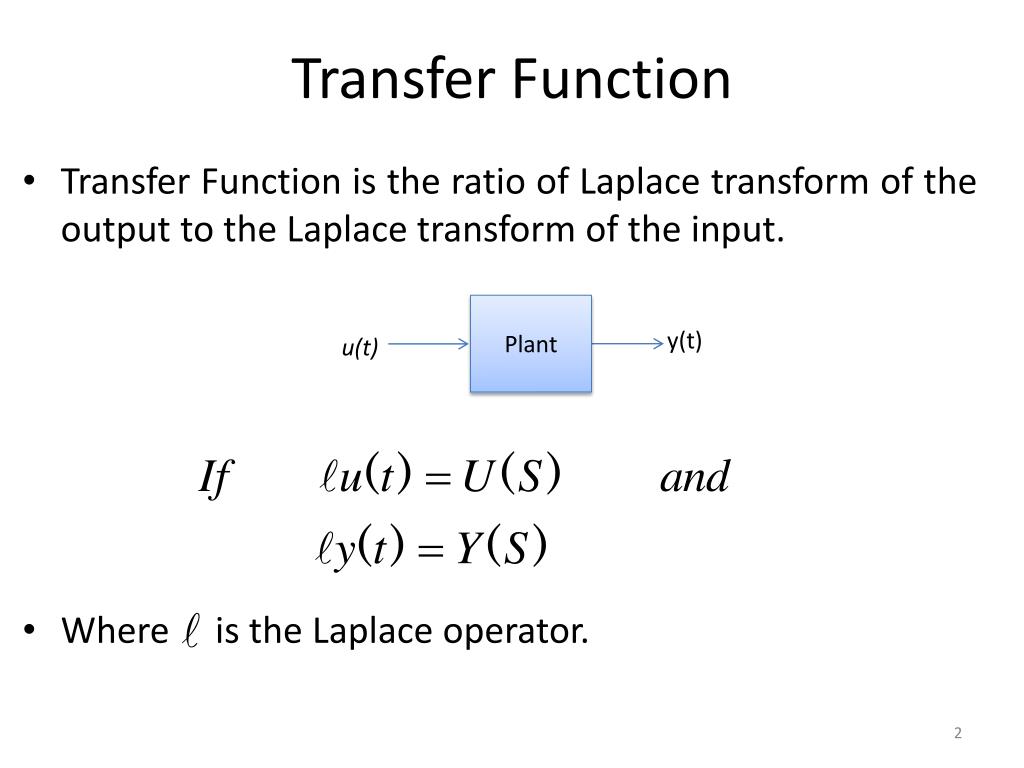 Transfer Function

• Transfer Function is the ratio of Laplace transform of the output to the Laplace transform of the input.

u(t)

Plant

y(t)

$If \quad \ell u(t) = U(S) \quad and$

$\ell y(t) = Y(S)$

• Where $\ell$ is the Laplace operator.

2